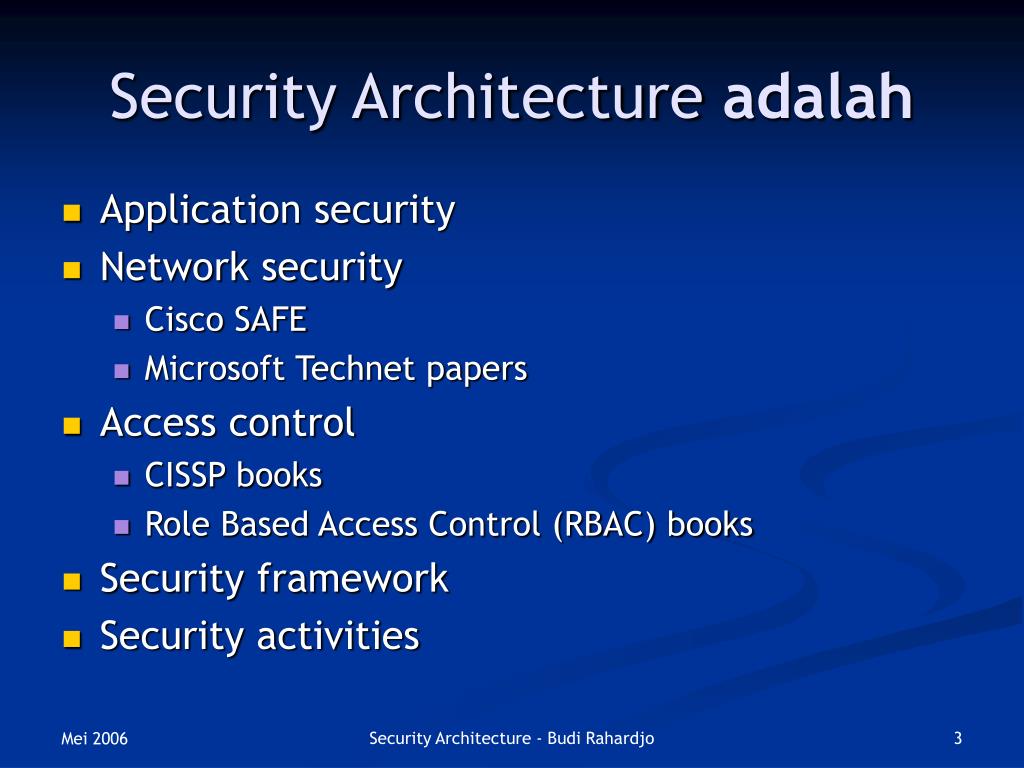 Security Architecture adalah

- Application security
- Network security
  - Cisco SAFE
  - Microsoft Technet papers
- Access control
  - CISSP books
  - Role Based Access Control (RBAC) books
- Security framework
- Security activities

Mei 2006

Security Architecture - Budi Rahardjo

3